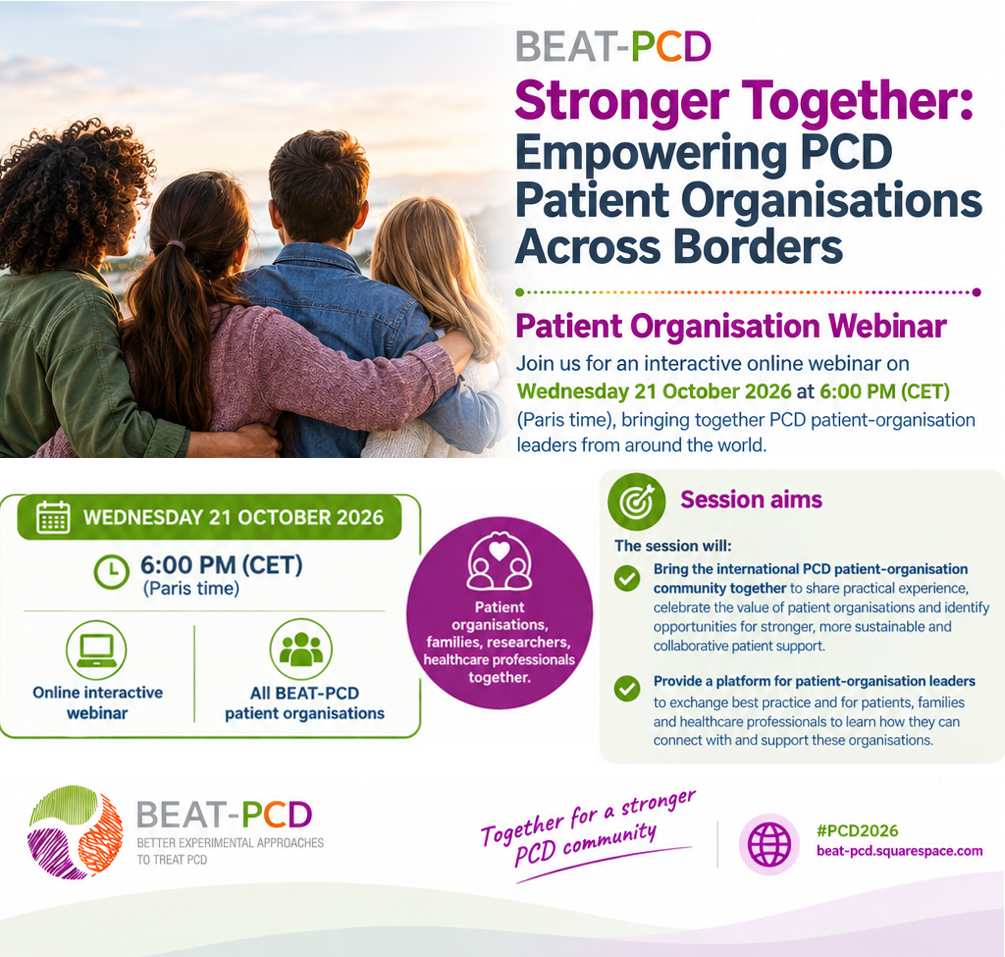 BEAT-PCD

Stronger Together: Empowering PCD Patient Organisations Across Borders

Patient Organisation Webinar

Join us for an interactive online webinar on Wednesday 21 October 2026 at 6:00 PM (CET) (Paris time), bringing together PCD patient-organisation leaders from around the world.

WEDNESDAY 21 OCTOBER 2026

6:00 PM (CET)
(Paris time)

Online interactive webinar

All BEAT-PCD patient organisations

Patient organisations, families, researchers, healthcare professionals together.

Session aims

The session will:

Bring the international PCD patient-organisation community together to share practical experience, celebrate the value of patient organisations and identify opportunities for stronger, more sustainable and collaborative patient support.

Provide a platform for patient-organisation leaders to exchange best practice and for patients, families and healthcare professionals to learn how they can connect with and support these organisations.

BEAT-PCD
BETTER EXPERIMENTAL APPROACHES TO TREAT PCD

Together for a stronger PCD community

#PCD2026
beat-pcd.squarespace.com